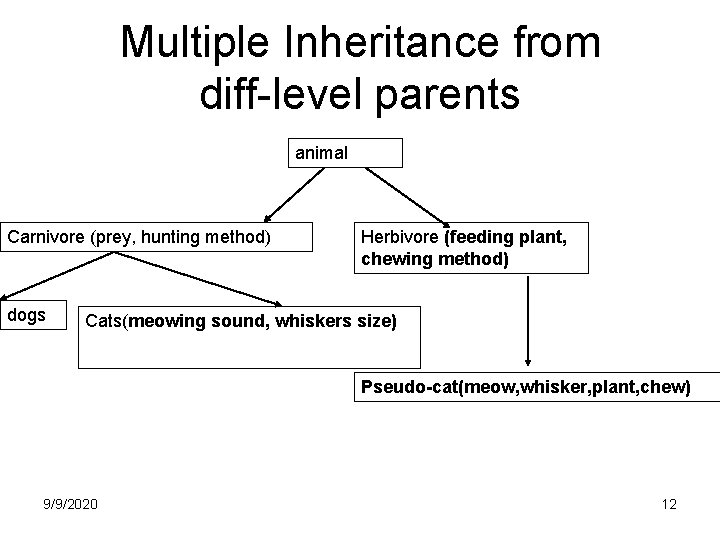 Multiple Inheritance from diff-level parents

animal

Carnivore (prey, hunting method)

Herbivore (feeding plant, chewing method)

dogs

Cats(meowing sound, whiskers size)

Pseudo-cat(meow,whisker,plant,chew)

9/9/2020

12